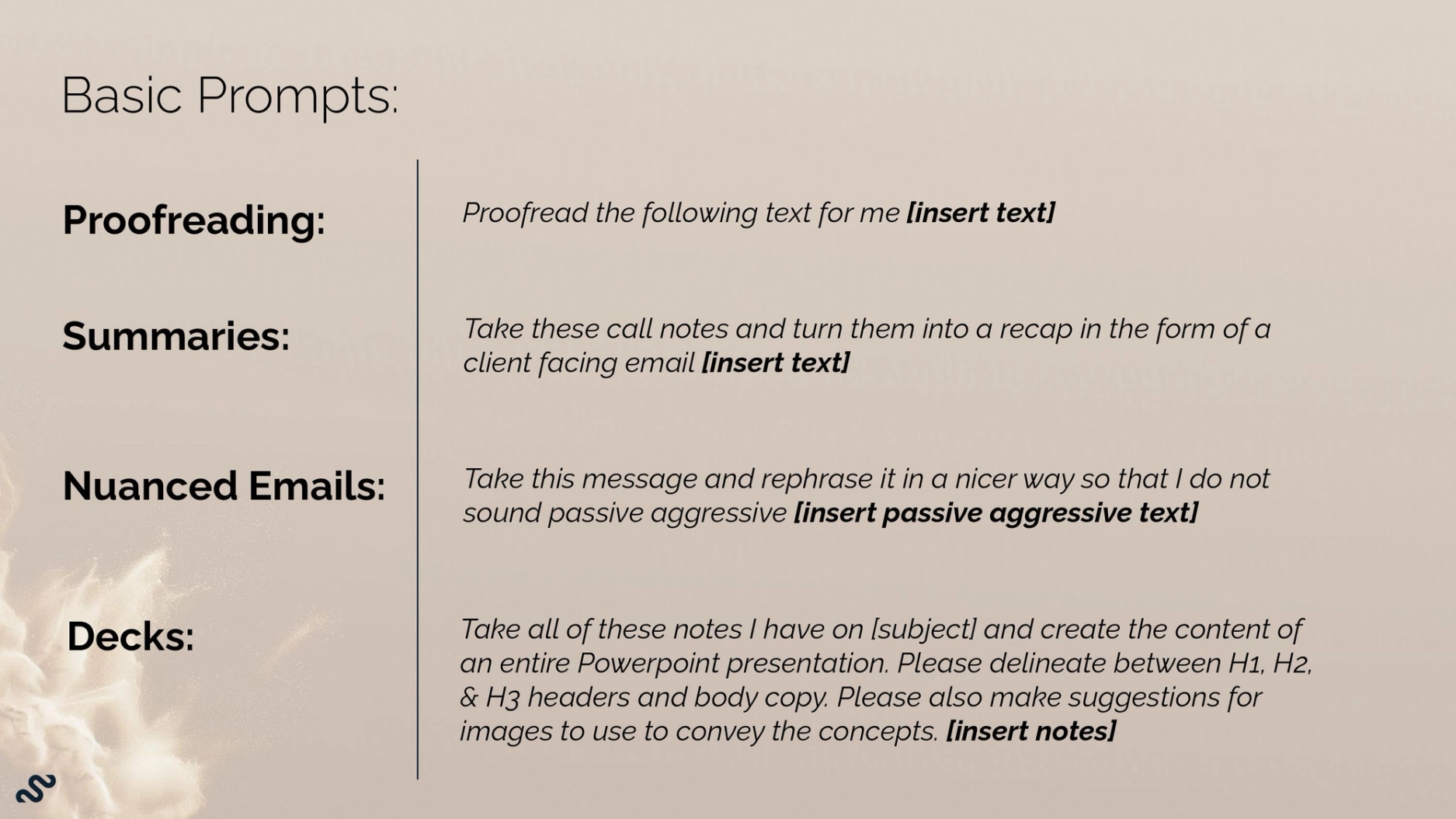 Basic Prompts:

Proofreading:

Proofread the following text for me [insert text]

Summaries:

Take these call notes and turn them into a recap in the form of a client facing email [insert text]

Nuanced Emails:

Take this message and rephrase it in a nicer way so that I do not sound passive aggressive [insert passive aggressive text]

Decks:

Take all of these notes I have on [subject] and create the content of an entire Powerpoint presentation. Please delineate between H1, H2, & H3 headers and body copy. Please also make suggestions for images to use to convey the concepts. [insert notes]